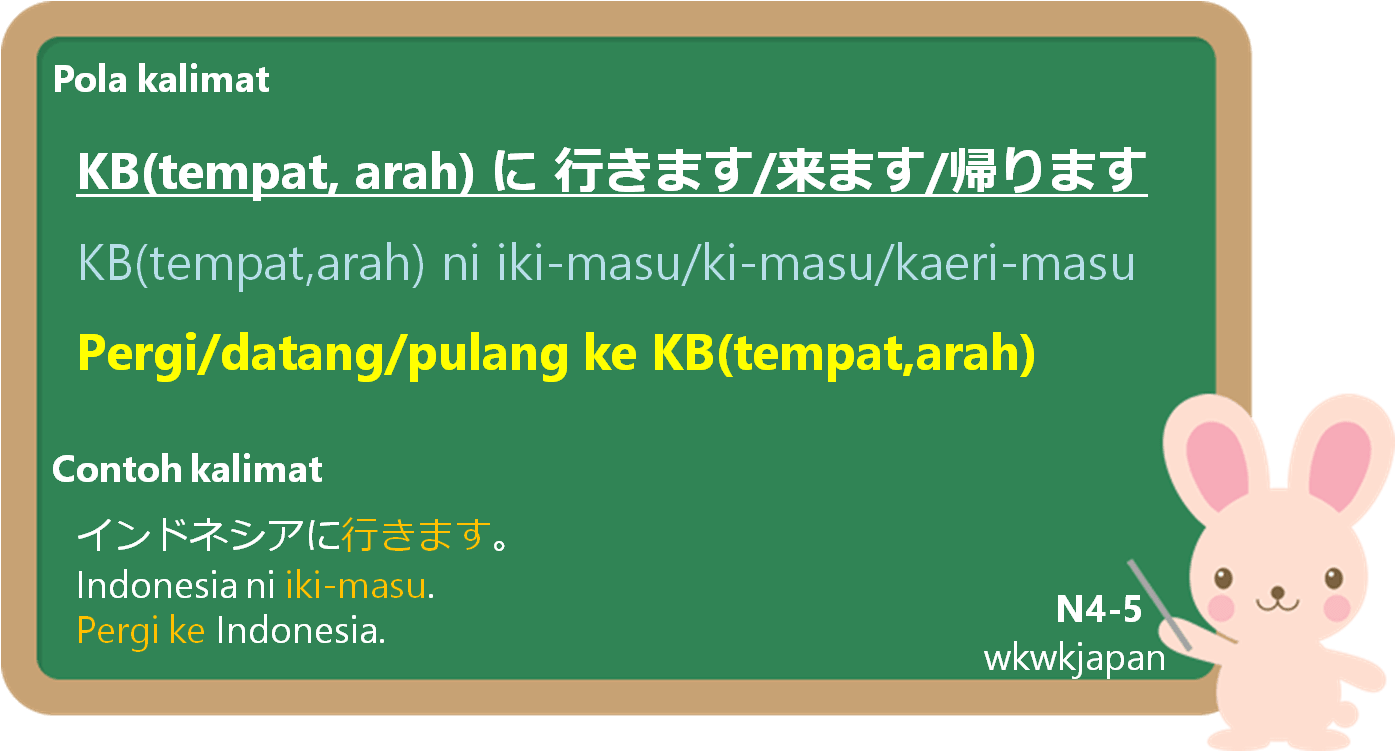 Pola kalimat

KB(tempat, arah) に 行きます/来ます/帰ります

KB(tempat,arah) ni iki-masu/ki-masu/kaeri-masu

Pergi/datang/pulang ke KB(tempat,arah)

Contoh kalimat

インドネシアに行きます。
Indonesia ni iki-masu.
Pergi ke Indonesia.

N4-5
wkwkjapan